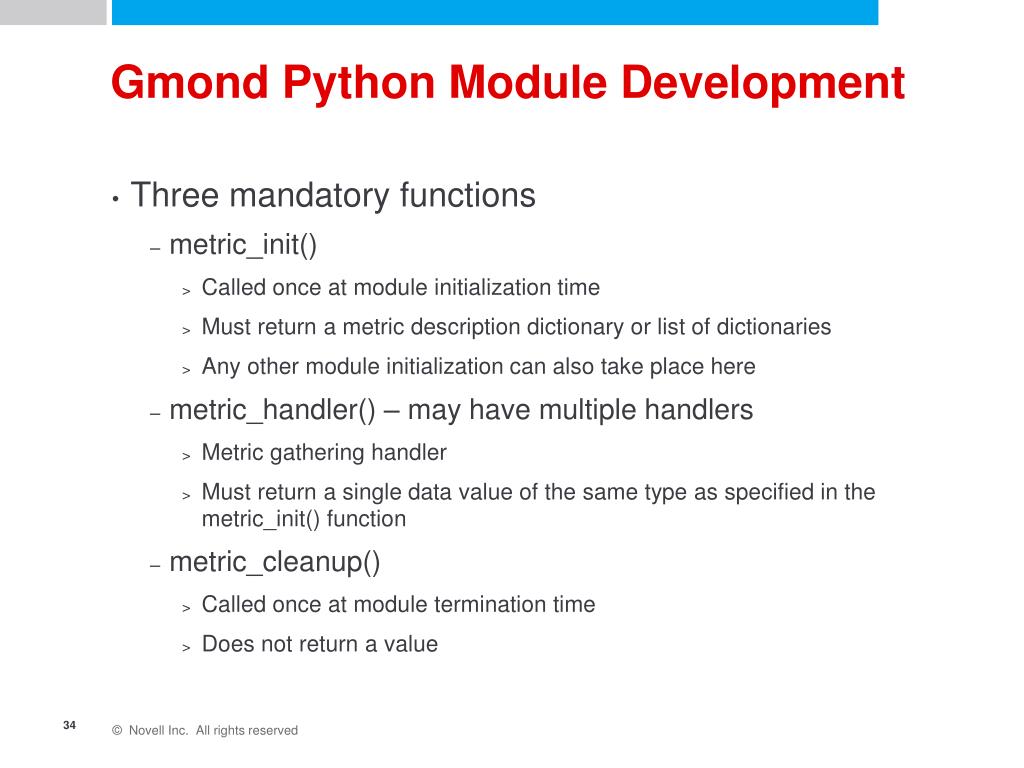 Gmond Python Module Development

• Three mandatory functions

– metric_init()

> Called once at module initialization time

> Must return a metric description dictionary or list of dictionaries

> Any other module initialization can also take place here

– metric_handler() – may have multiple handlers

> Metric gathering handler

> Must return a single data value of the same type as specified in the metric_init() function

– metric_cleanup()

> Called once at module termination time

> Does not return a value

34

© Novell Inc. All rights reserved